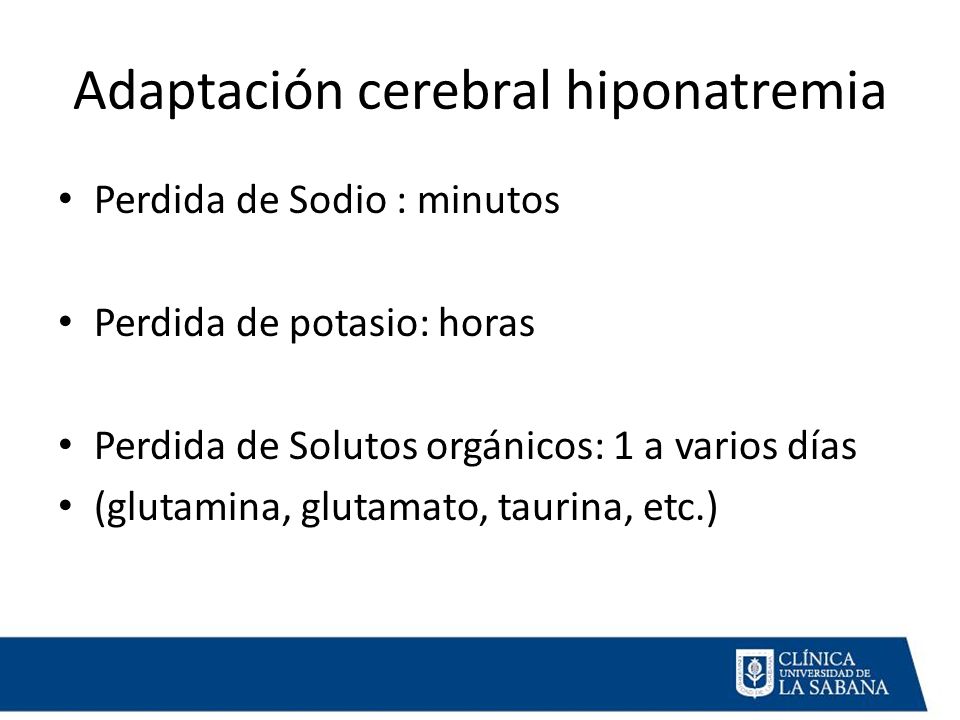 Adaptación cerebral hiponatremia

• Perdida de Sodio : minutos

• Perdida de potasio: horas

• Perdida de Solutos orgánicos: 1 a varios días
• (glutamina, glutamato, taurina, etc.)

CLÍNICA
UNIVERSIDAD DE
LA SABANA